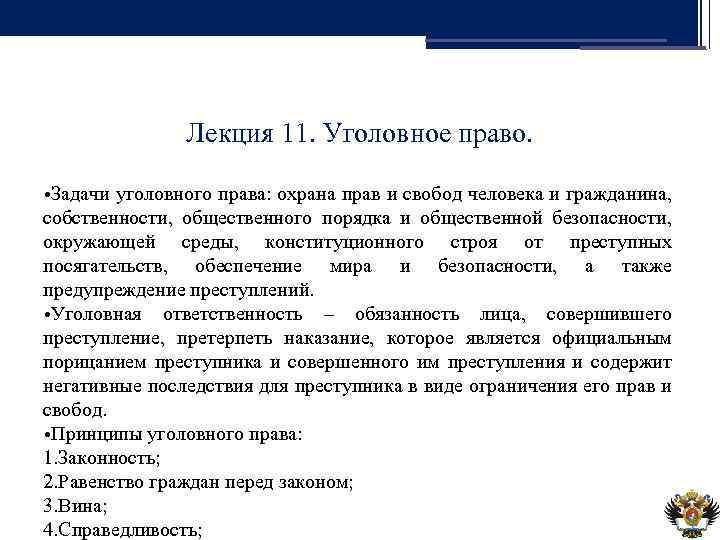 Лекция 11. Уголовное право.

•Задачи уголовного права: охрана прав и свобод человека и гражданина, собственности, общественного порядка и общественной безопасности, окружающей среды, конституционного строя от преступных посягательств, обеспечение мира и безопасности, а также предупреждение преступлений.

•Уголовная ответственность – обязанность лица, совершившего преступление, претерпеть наказание, которое является официальным порицанием преступника и совершенного им преступления и содержит негативные последствия для преступника в виде ограничения его прав и свобод.

•Принципы уголовного права:
1.Законность;
2.Равенство граждан перед законом;
3.Вина;
4.Справедливость;